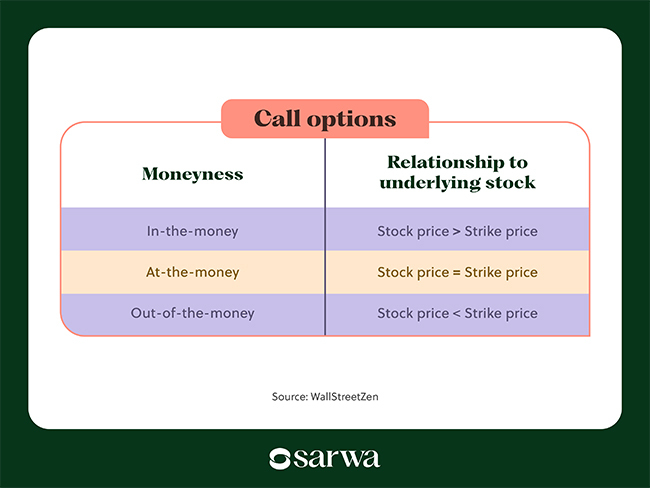 Call options

| Moneyness | Relationship to underlying stock |
|---|---|
| In-the-money | Stock price > Strike price |
| At-the-money | Stock price = Strike price |
| Out-of-the-money | Stock price < Strike price |

Source: WallStreetZen

sarwa